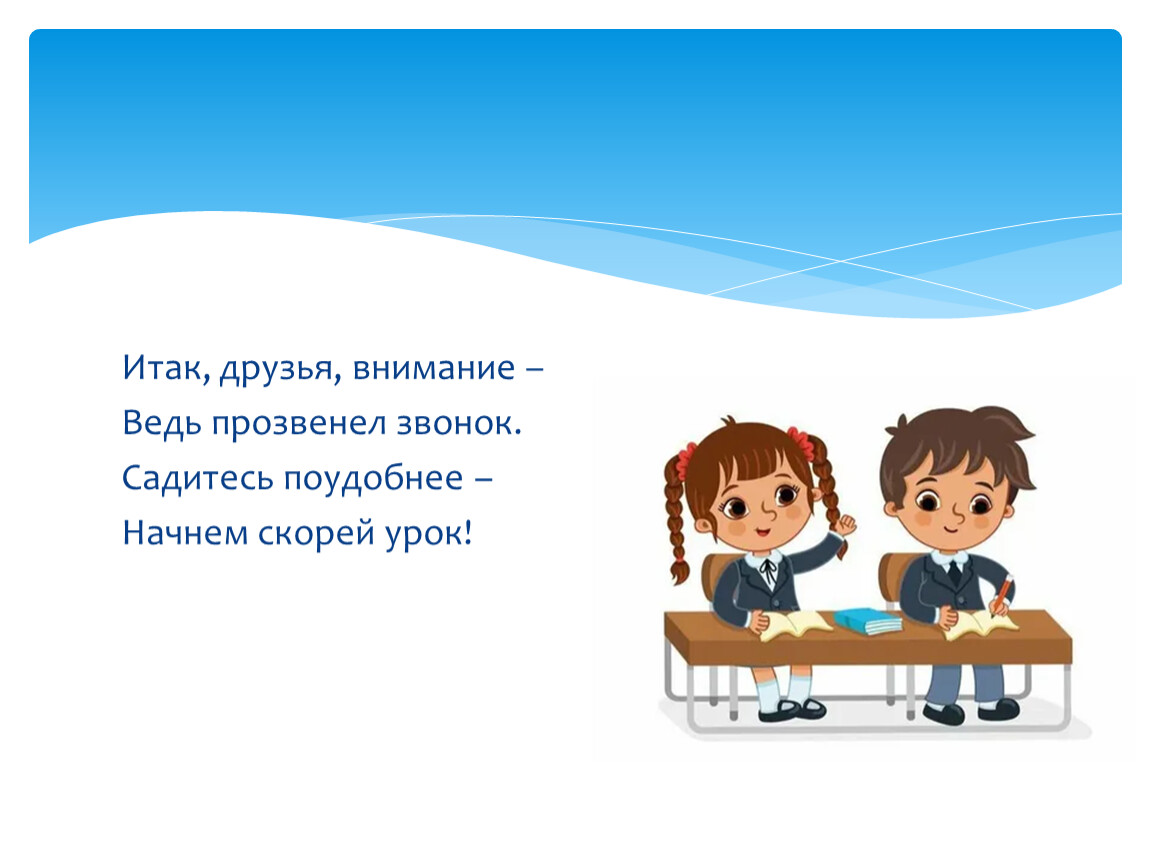 Итак, друзья, внимание –
Ведь прозвенел звонок.
Садитесь поудобнее –
Начнем скорей урок!